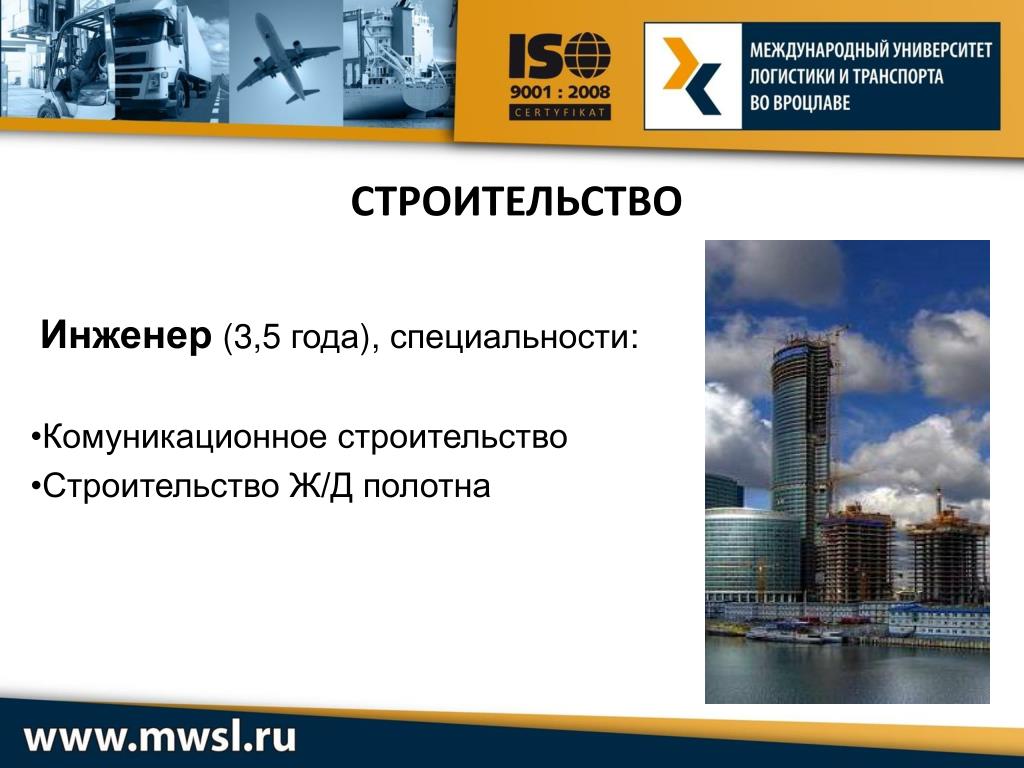 ISO 9001 : 2008 CERTYFIKAT

МЕЖДУНАРОДНЫЙ УНИВЕРСИТЕТ ЛОГИСТИКИ И ТРАНСПОРТА ВО ВРОЦЛАВЕ

СТРОИТЕЛЬСТВО

Инженер (3,5 года), специальности:

•Комуникационное строительство
•Строительство Ж/Д полотна

www.mwsl.ru